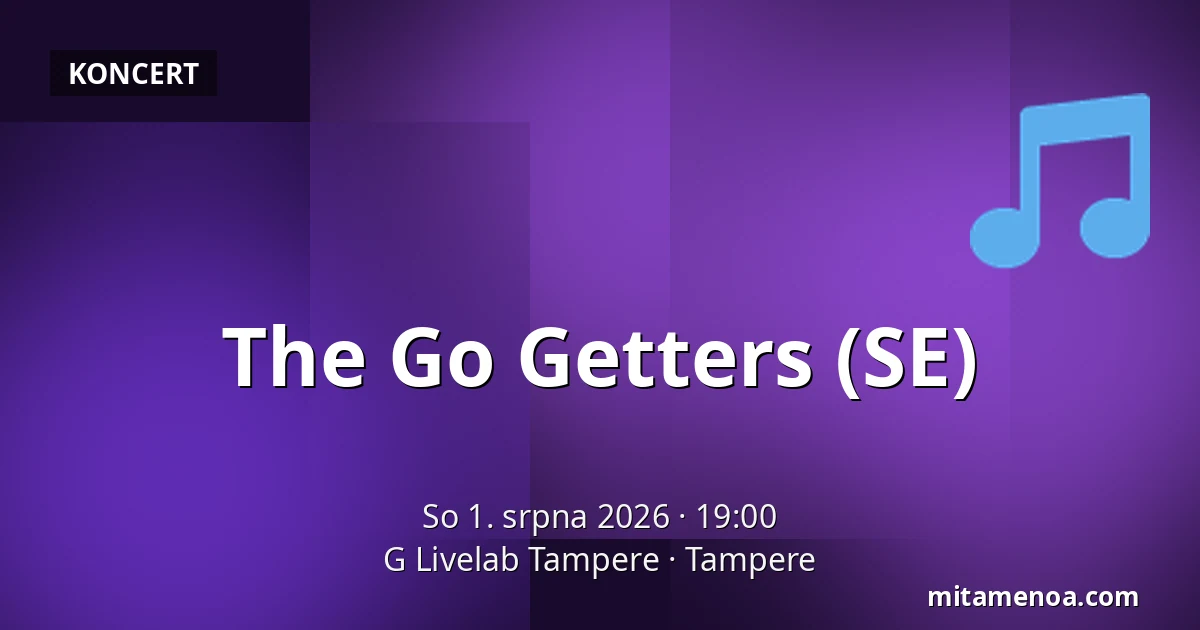 KONCERT

The Go Getters (SE)

So 1. srpna 2026 · 19:00
G Livelab Tampere · Tampere

mitamenoa.com